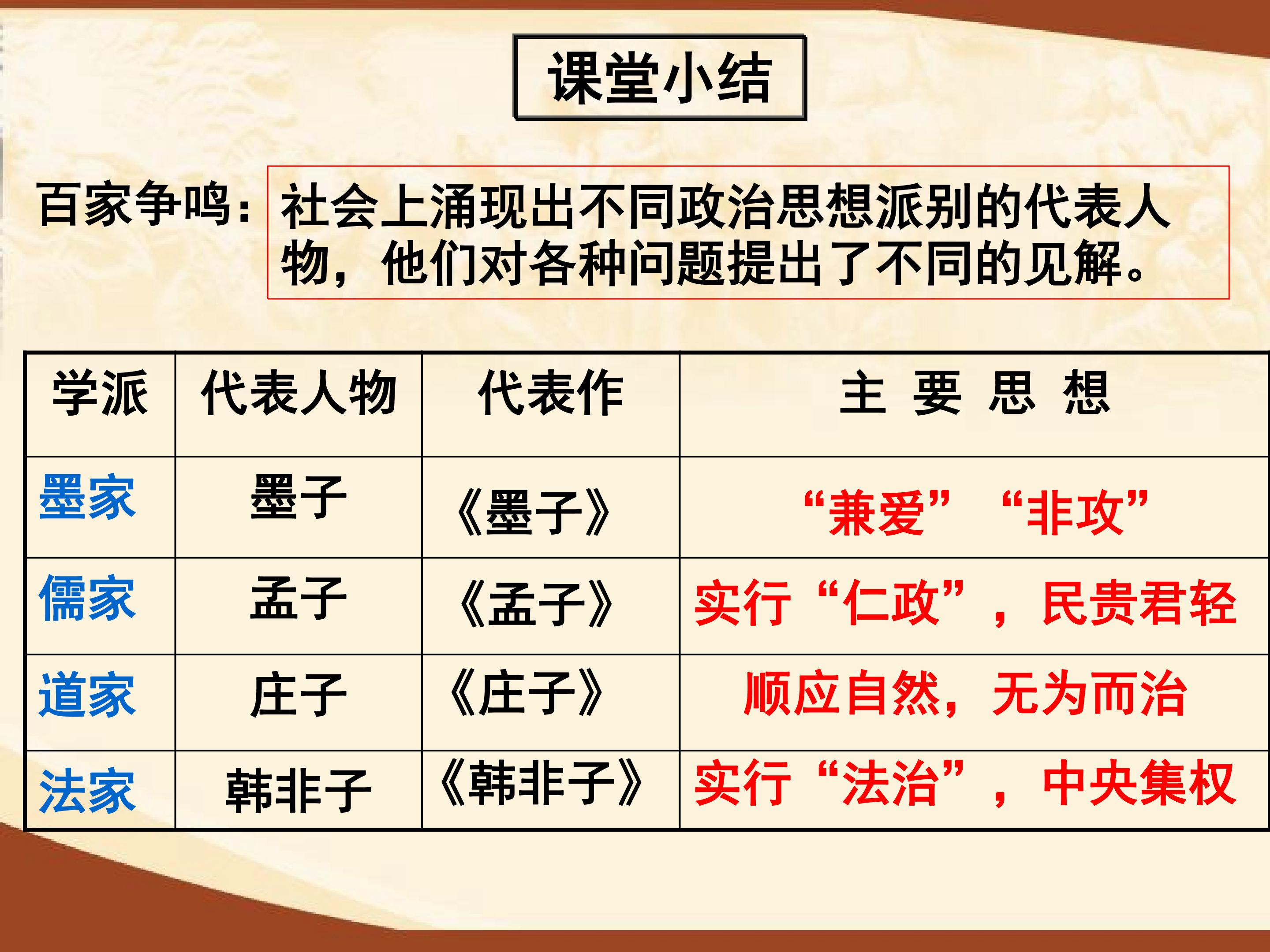 课堂小结

百家争鸣：社会上涌现出不同政治思想派别的代表人物，他们对各种问题提出了不同的见解。

| 学派 | 代表人物 | 代表作 | 主 要 思 想 |
|---|---|---|---|
| 墨家 | 墨子 | 《墨子》 | “兼爱” “非攻” |
| 儒家 | 孟子 | 《孟子》 | 实行“仁政”，民贵君轻 |
| 道家 | 庄子 | 《庄子》 | 顺应自然，无为而治 |
| 法家 | 韩非子 | 《韩非子》 | 实行“法治”，中央集权 |